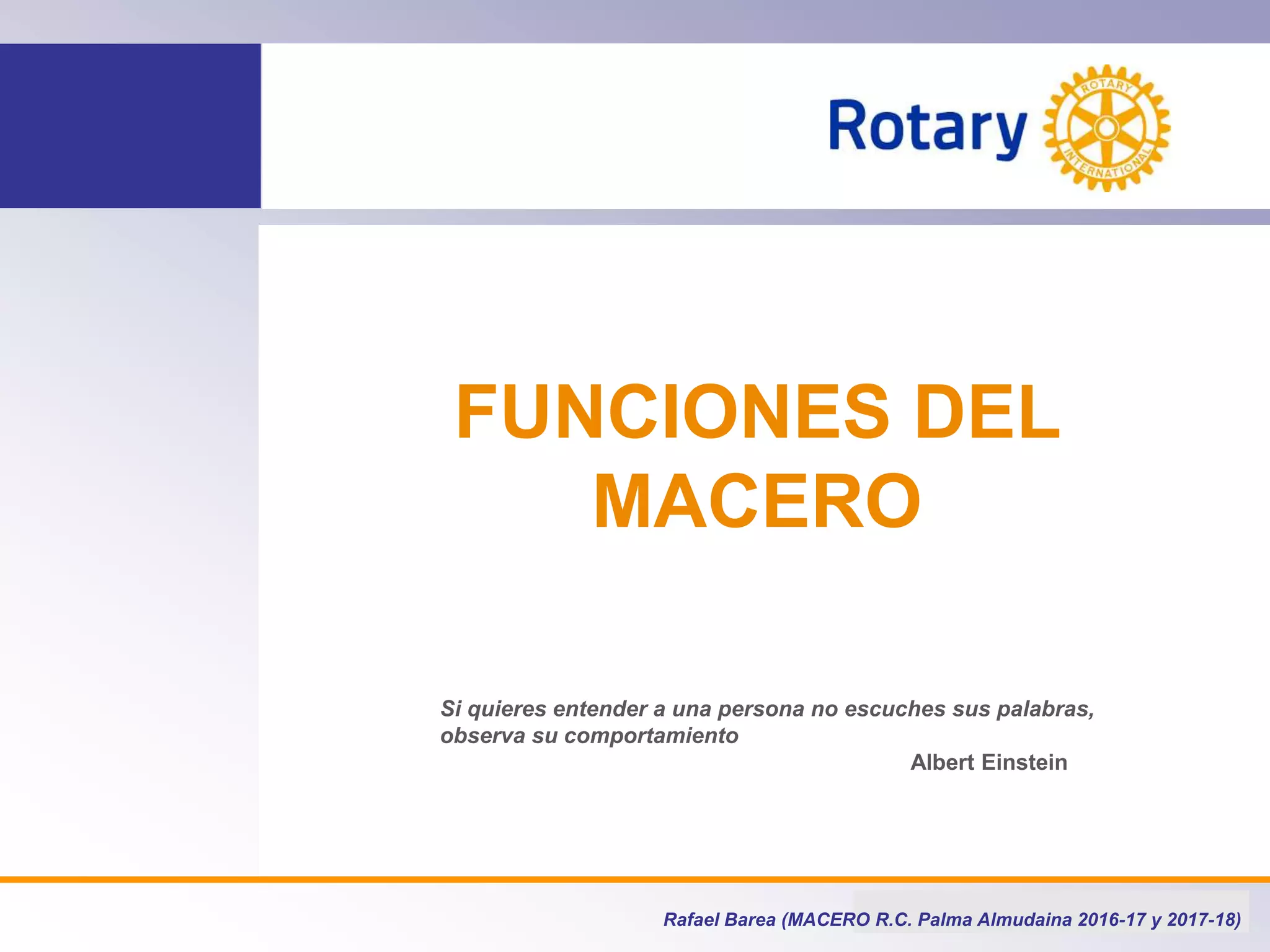 Rotary

ROTARY INTERNATIONAL

FUNCIONES DEL MACERO

Si quieres entender a una persona no escuches sus palabras, observa su comportamiento

Albert Einstein

Rafael Barea (MACERO R.C. Palma Almudaina 2016-17 y 2017-18)